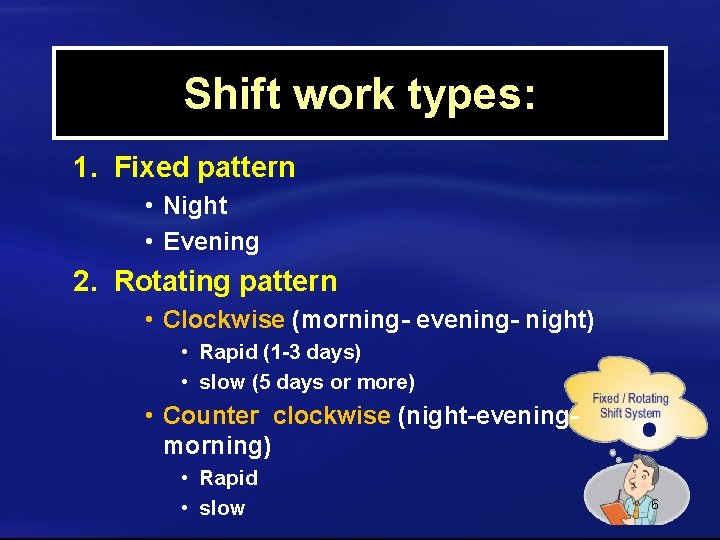 Shift work types:

1. Fixed pattern
• Night
• Evening

2. Rotating pattern
• Clockwise (morning- evening- night)
• Rapid (1-3 days)
• slow (5 days or more)
• Counter clockwise (night-evening-morning)
• Rapid
• slow

Fixed / Rotating Shift System

6